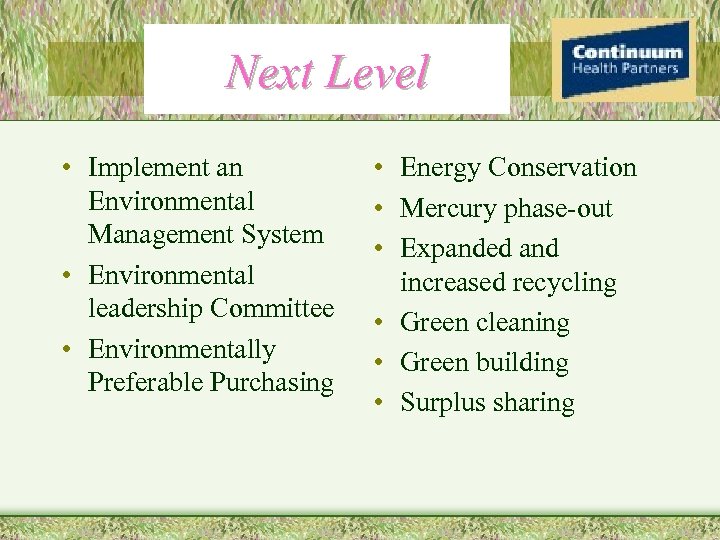 Next Level

Continuum
Health Partners

• Implement an Environmental Management System
• Environmental leadership Committee
• Environmentally Preferable Purchasing

• Energy Conservation
• Mercury phase-out
• Expanded and increased recycling
• Green cleaning
• Green building
• Surplus sharing